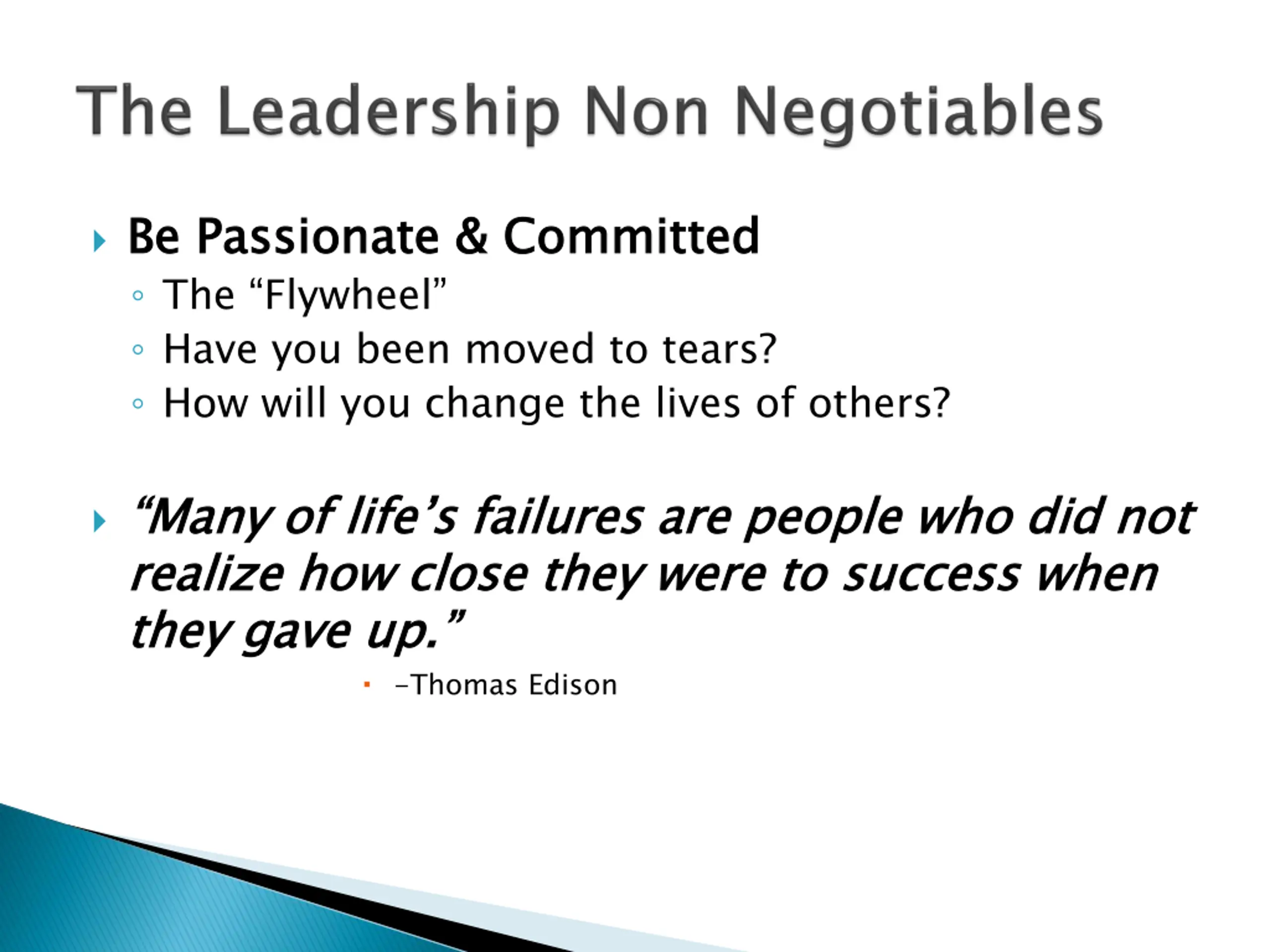 The Leadership Non Negotiables

Be Passionate & Committed

The “Flywheel”

Have you been moved to tears?

How will you change the lives of others?

“Many of life’s failures are people who did not realize how close they were to success when they gave up.”

–Thomas Edison